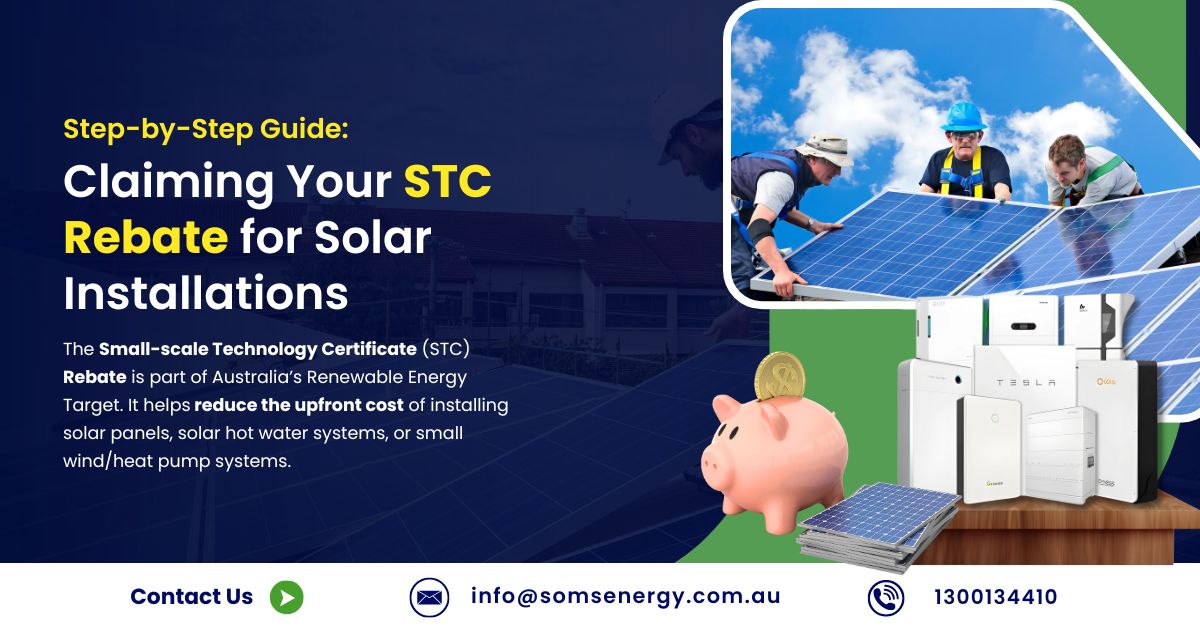 Step-by-Step Guide:

Claiming Your STC Rebate for Solar Installations

The Small-scale Technology Certificate (STC) Rebate is part of Australia's Renewable Energy Target. It helps reduce the upfront cost of installing solar panels, solar hot water systems, or small wind/heat pump systems.

TESLA

Contact Us

info@somsenergy.com.au

1300134410